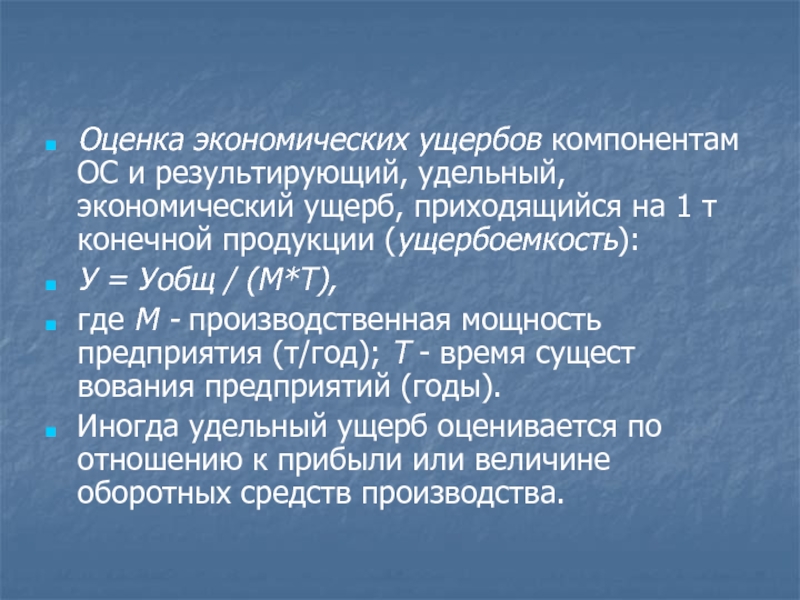 Оценка экономических ущербов компонентам ОС и результирующий, удельный, экономический ущерб, приходящийся на 1 т конечной продукции (ущербоемкость):

У = Уобщ / (М*Т),

где М - производственная мощность предприятия (т/год); Т - время сущест вования предприятий (годы).

Иногда удельный ущерб оценивается по отношению к прибыли или величине оборотных средств производства.